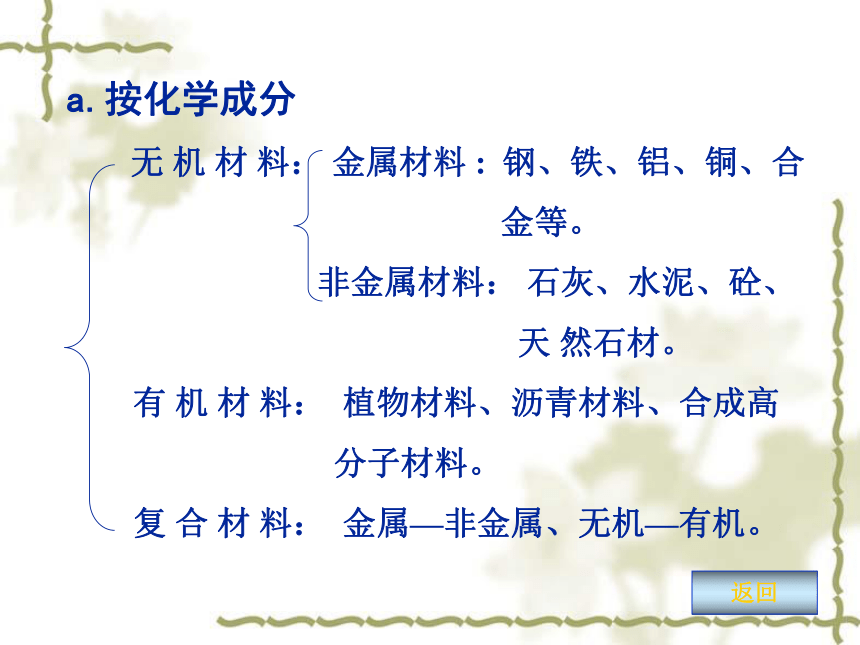 a. 按化学成分

无 机 材 料： 金属材料：钢、铁、铝、铜、合金等。

非金属材料： 石灰、水泥、砼、天 然石材。

有 机 材 料： 植物材料、沥青材料、合成高分子材料。

复 合 材 料： 金属—非金属、无机—有机。

返回